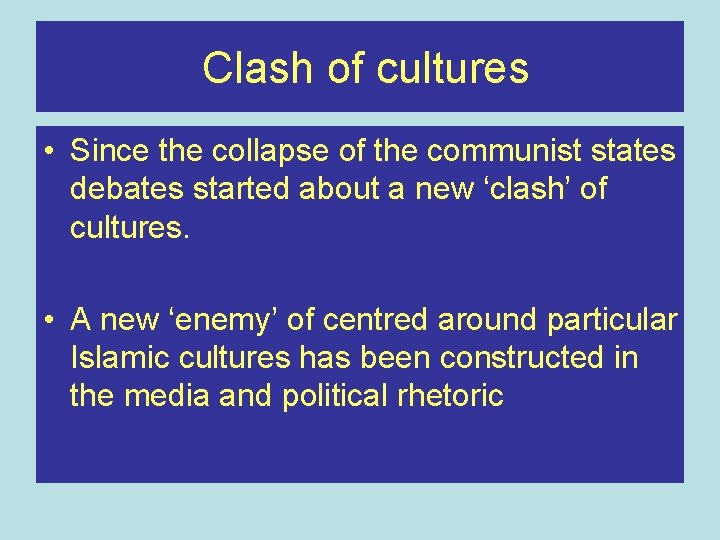 Clash of cultures

• Since the collapse of the communist states debates started about a new ‘clash’ of cultures.

• A new ‘enemy’ of centred around particular Islamic cultures has been constructed in the media and political rhetoric